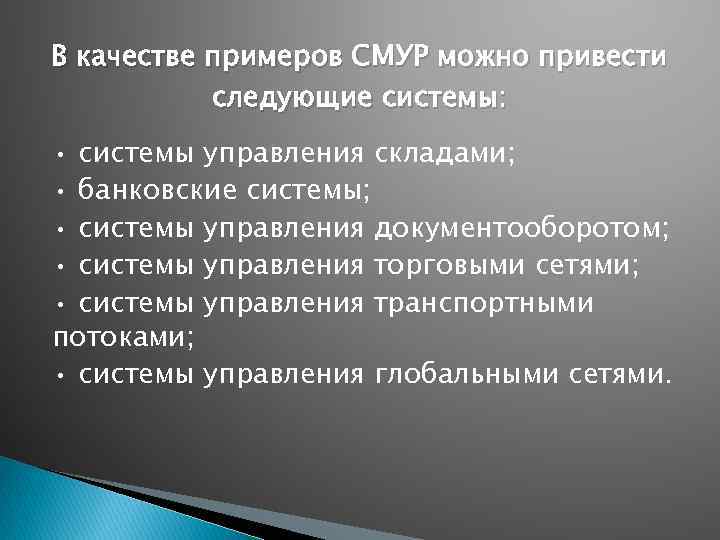 В качестве примеров СМУР можно привести следующие системы:

• системы управления складами;
• банковские системы;
• системы управления документооборотом;
• системы управления торговыми сетями;
• системы управления транспортными потоками;
• системы управления глобальными сетями.